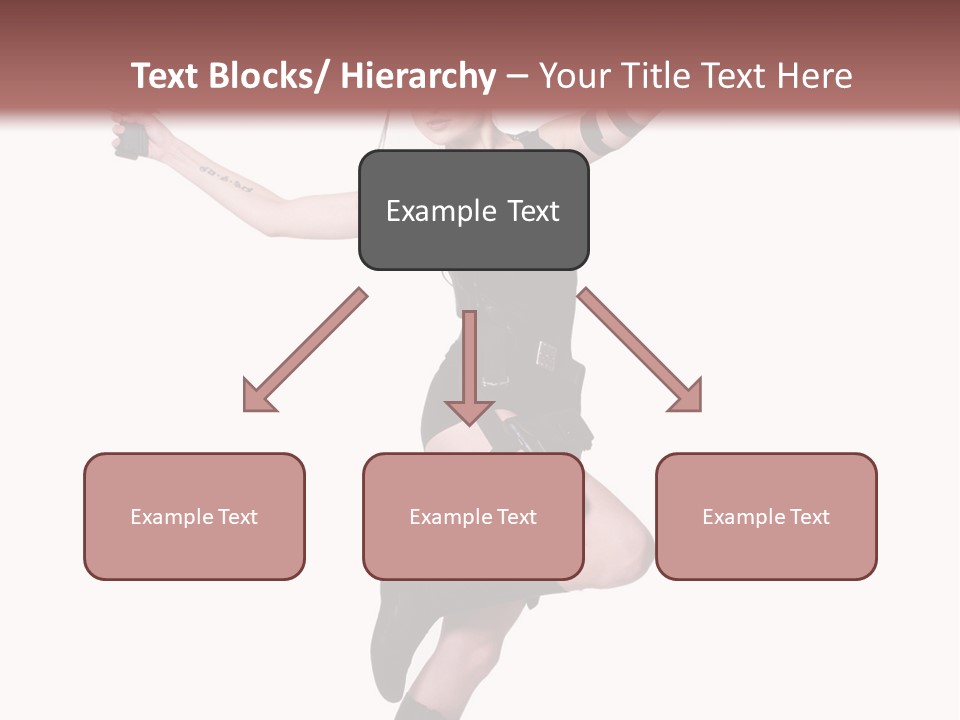 Text Blocks/ Hierarchy – Your Title Text Here

Example Text

Example Text

Example Text

Example Text